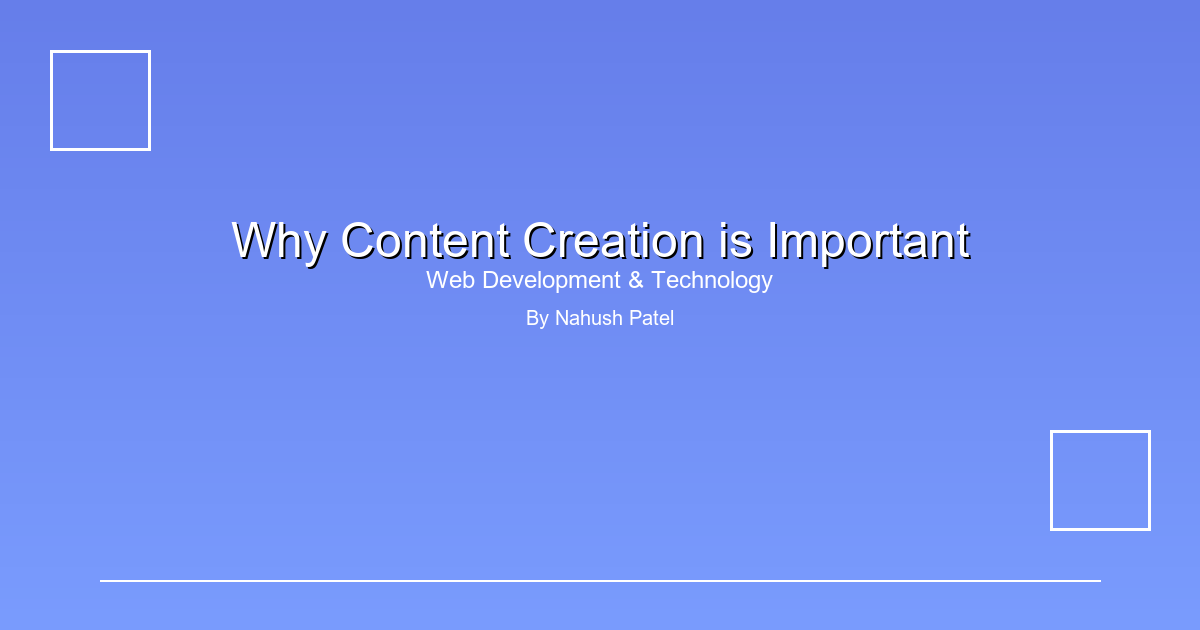 Why Content Creation is Important

Web Development & Technology

By Nahush Patel